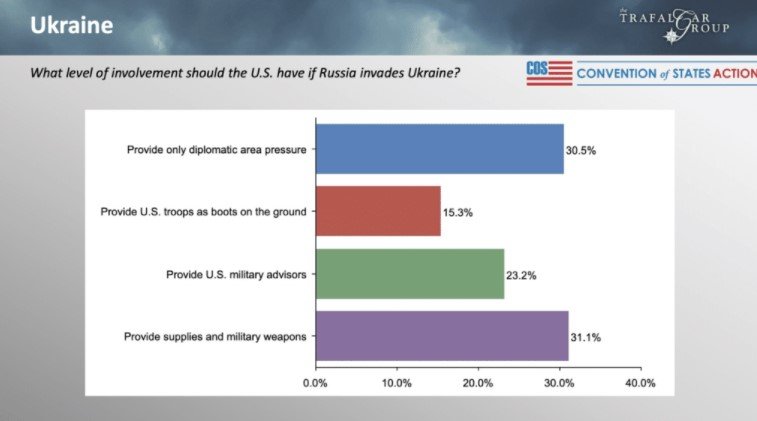 Ukraine

the TRAFALGAR GROUP

What level of involvement should the U.S. have if Russia invades Ukraine?

COS CONVENTION of STATES ACTION

Provide only diplomatic area pressure 30.5%

Provide U.S. troops as boots on the ground 15.3%

Provide U.S. military advisors 23.2%

Provide supplies and military weapons 31.1%

0.0% 10.0% 20.0% 30.0% 40.0%